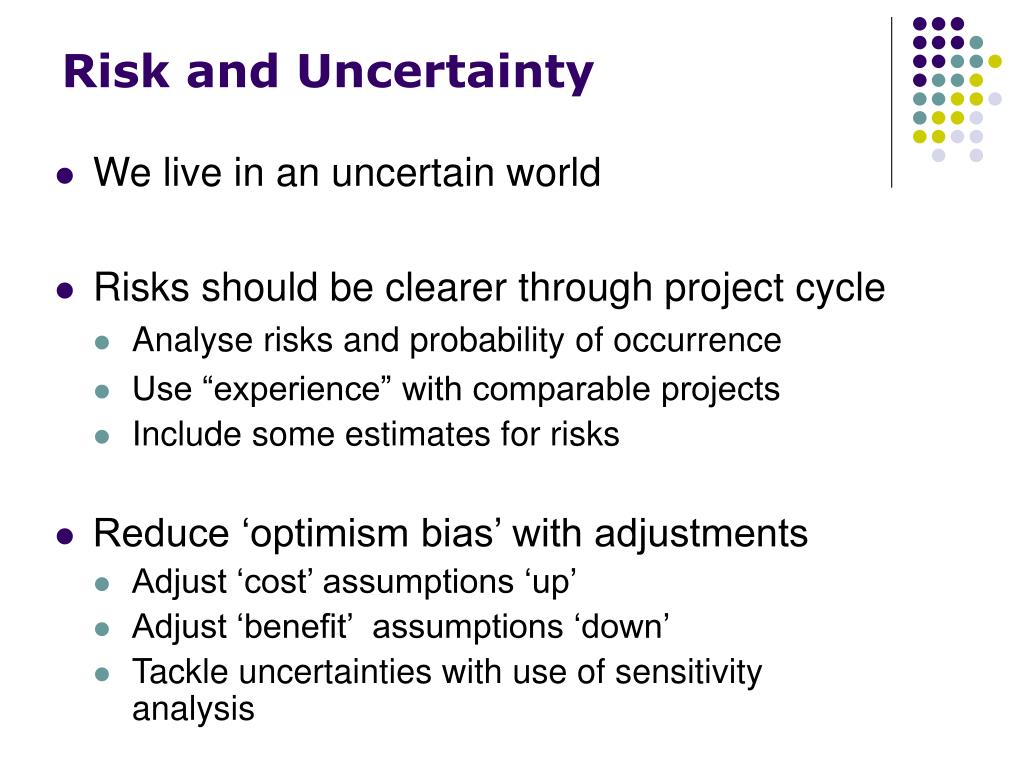 Risk and Uncertainty

- We live in an uncertain world

- Risks should be clearer through project cycle
  - Analyse risks and probability of occurrence
  - Use “experience” with comparable projects
  - Include some estimates for risks

- Reduce ‘optimism bias’ with adjustments
  - Adjust ‘cost’ assumptions ‘up’
  - Adjust ‘benefit’ assumptions ‘down’
  - Tackle uncertainties with use of sensitivity analysis